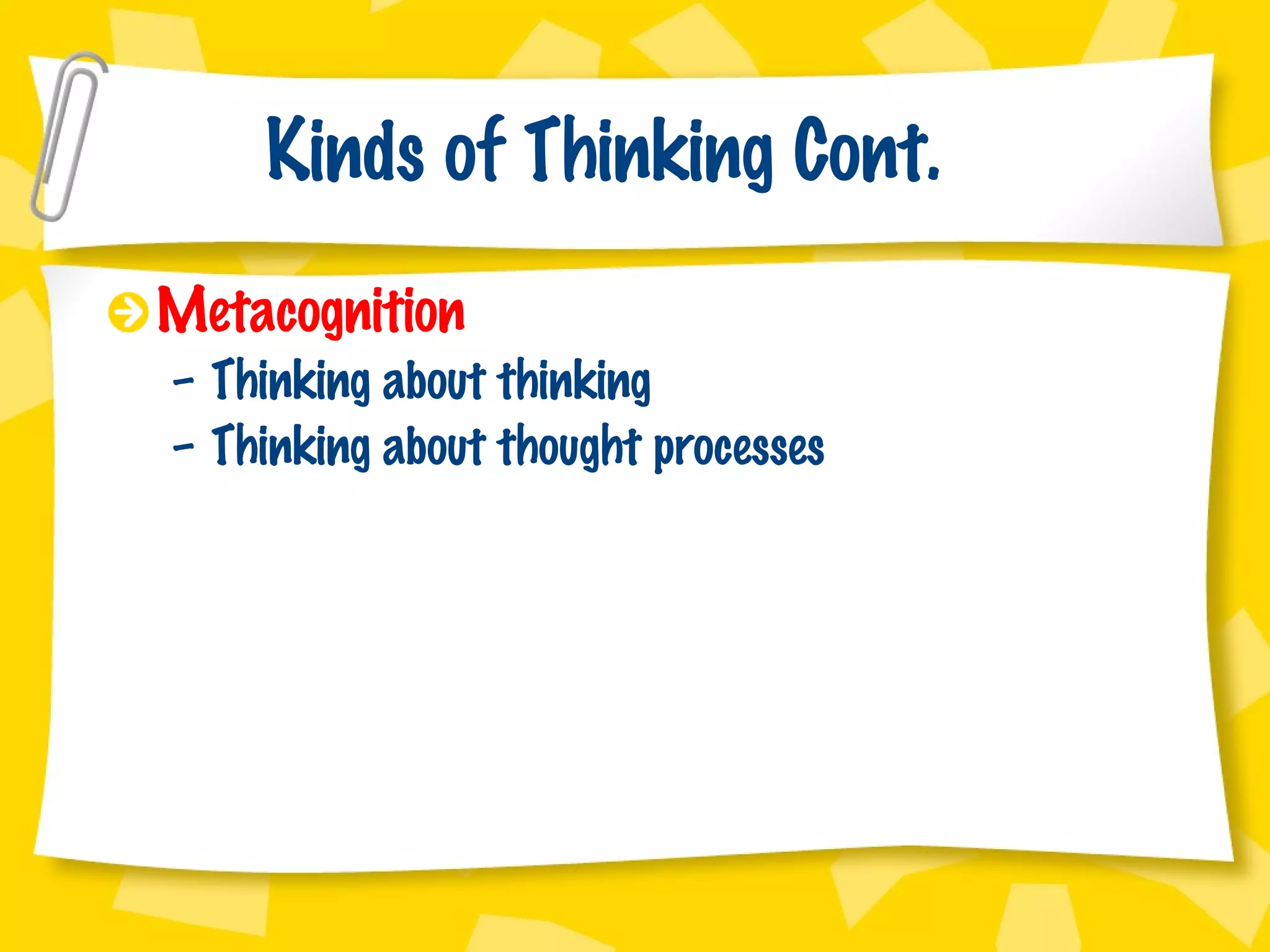 Kinds of Thinking Cont.

Metacognition
– Thinking about thinking
– Thinking about thought processes